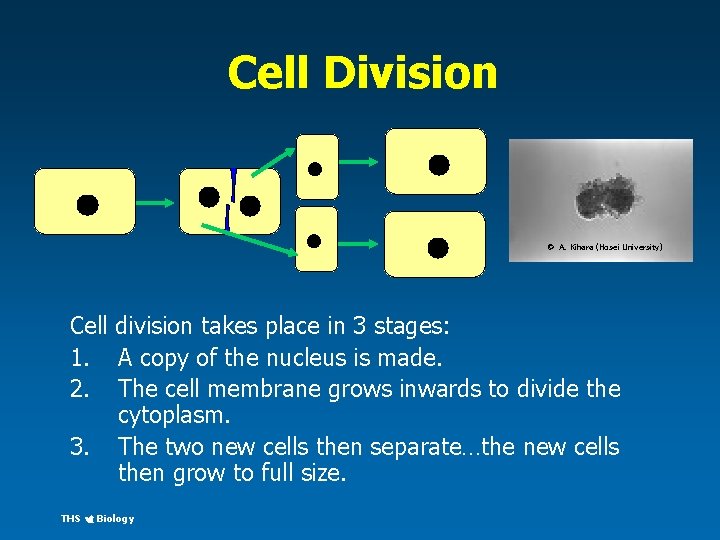 Cell Division

© A. Kihara (Hosei University)

Cell division takes place in 3 stages:

1. A copy of the nucleus is made.
2. The cell membrane grows inwards to divide the cytoplasm.
3. The two new cells then separate…the new cells then grow to full size.

THS Biology